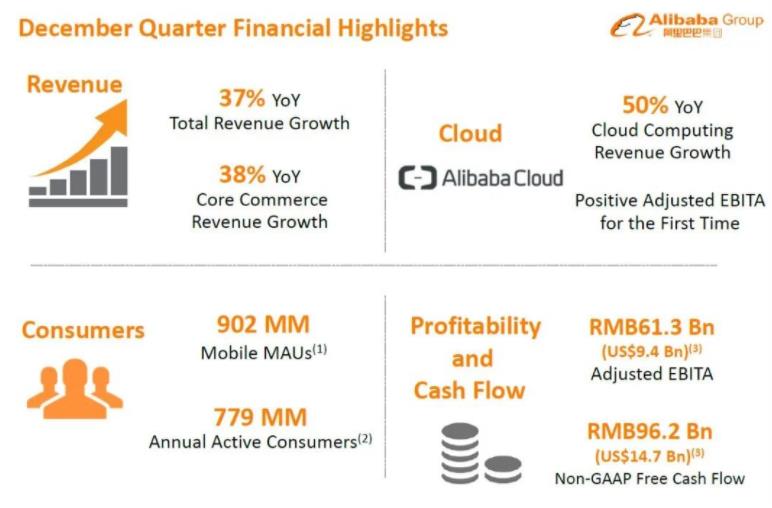 December Quarter Financial Highlights

Alibaba Group
阿里巴巴集团

Revenue

37% YoY
Total Revenue Growth

38% YoY
Core Commerce Revenue Growth

Cloud

Alibaba Cloud

50% YoY
Cloud Computing Revenue Growth

Positive Adjusted EBITA for the First Time

Consumers

902 MM
Mobile MAUs$^{(1)}$

779 MM
Annual Active Consumers$^{(2)}$

Profitability and Cash Flow

RMB61.3 Bn
(US\$9.4 Bn)$^{(3)}$
Adjusted EBITA

RMB96.2 Bn
(US\$14.7 Bn)$^{(3)}$
Non-GAAP Free Cash Flow